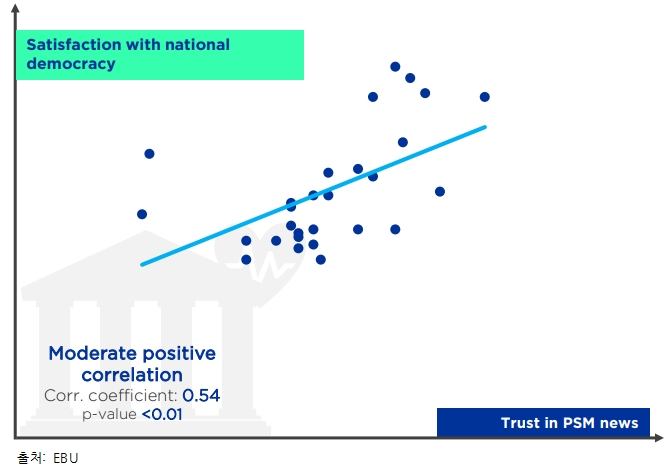 Satisfaction with national democracy

Moderate positive correlation
Corr. coefficient: 0.54
p-value <0.01

Trust in PSM news

출처: EBU